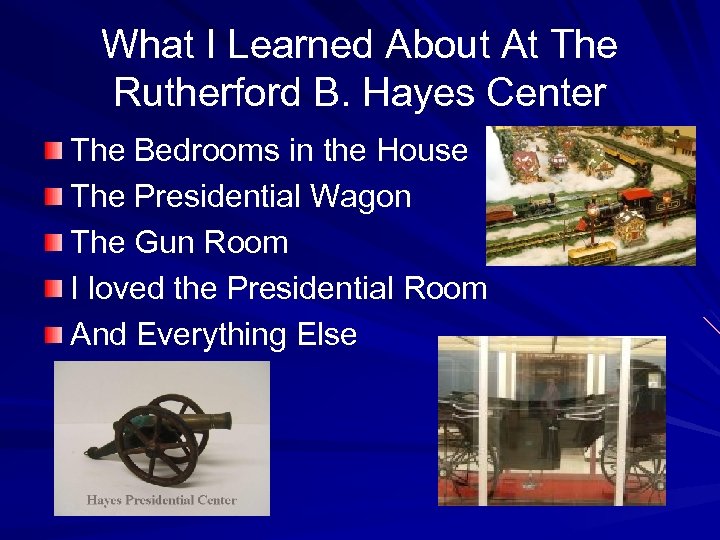 What I Learned About At The Rutherford B. Hayes Center

The Bedrooms in the House
The Presidential Wagon
The Gun Room
I loved the Presidential Room
And Everything Else

Hayes Presidential Center